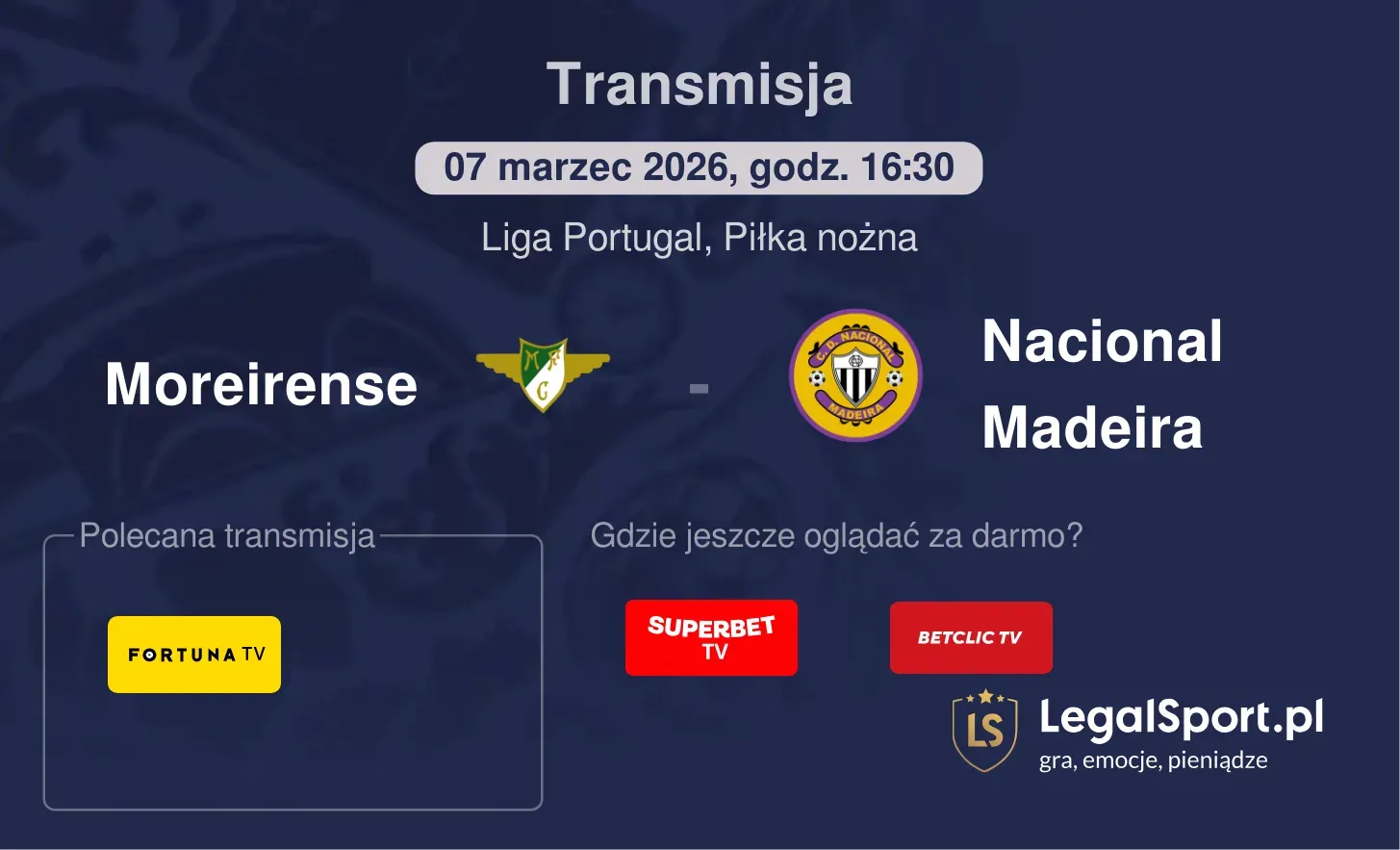 Transmisja

07 marzec 2026, godz. 16:30

Liga Portugal, Piłka nożna

Moreirense

MFC

-

C. D. NACIONAL MADEIRA

Nacional Madeira

Polecana transmisja

FORTUNA TV

Gdzie jeszcze oglądać za darmo?

SUPERBET TV

BETCLIC TV

LS

LegalSport.pl
gra, emocje, pieniądze